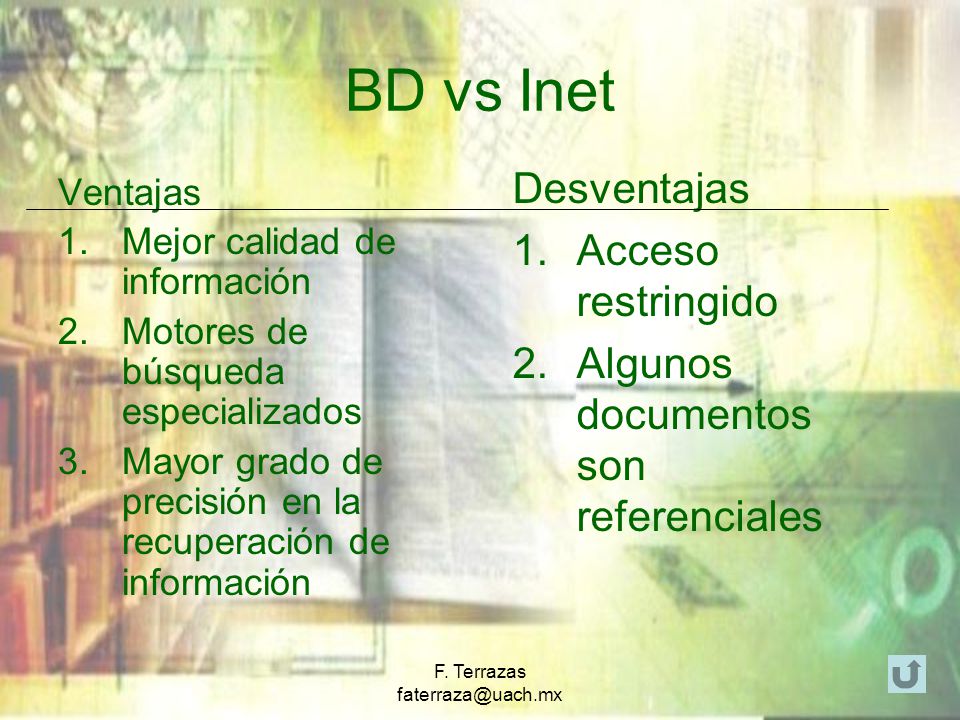 BD vs Inet

Ventajas

1. Mejor calidad de información
2. Motores de búsqueda especializados
3. Mayor grado de precisión en la recuperación de información

Desventajas

1. Acceso restringido
2. Algunos documentos son referenciales

F. Terrazas
faterraza@uach.mx